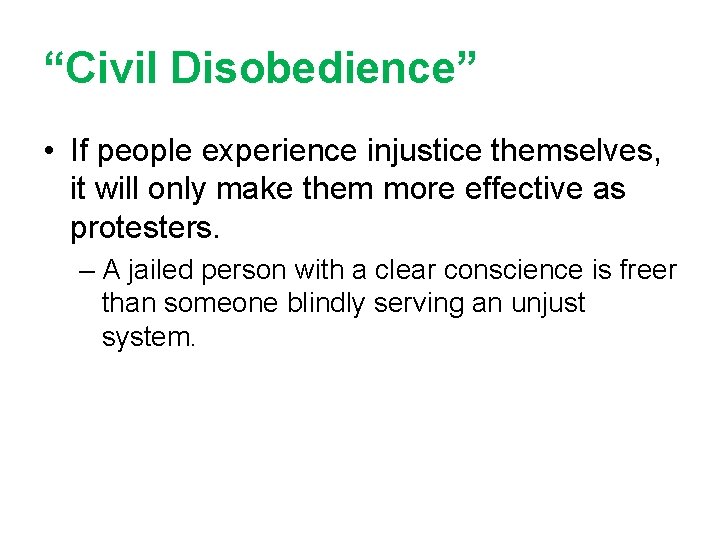 “Civil Disobedience”

• If people experience injustice themselves, it will only make them more effective as protesters.

– A jailed person with a clear conscience is freer than someone blindly serving an unjust system.